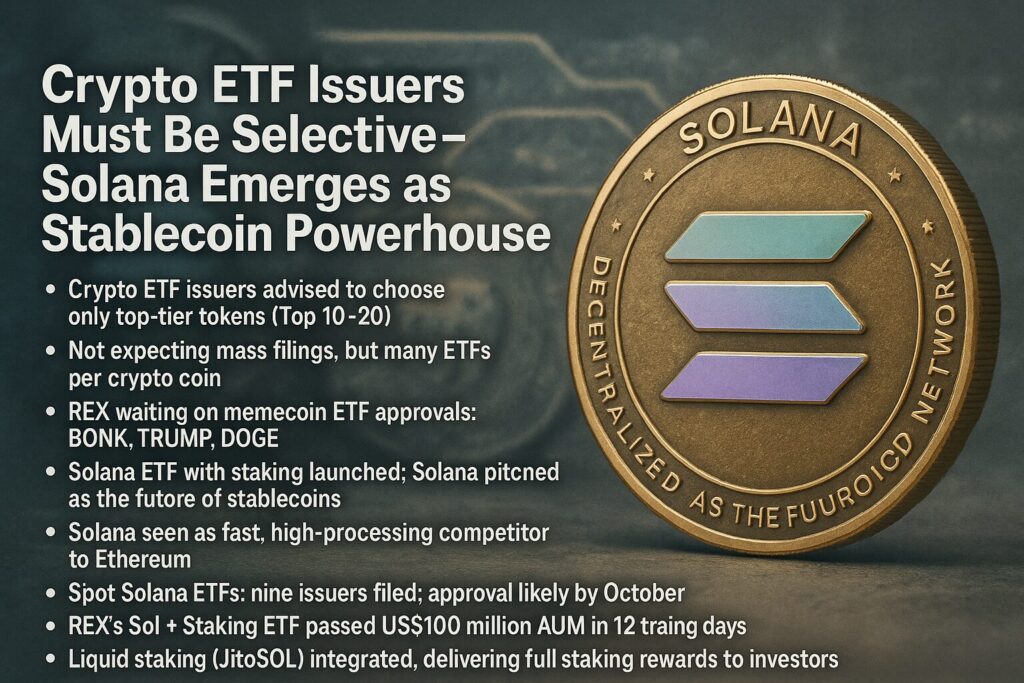 Crypto ETF Issuers Must Be Selective– Solana Emerges as Stablecoin Powerhouse

• Crypto ETF issuers advised to choose only top-tier tokens (Top 10-20)
• Not expecting mass filings, but many ETFs per crypto coin
• REX waiting on memecoin ETF approvals: BONK, TRUMP, DOGE
• Solana ETF with staking launched; Solana pitcned as the futore of stablecoins
• Solana seen as fast, high-processing competitor to Ethereum
• Spot Solana ETFs: nine issuers filed; approval likely by October
• REX's Sol + Staking ETF passed US$100 million AUM in 12 traing days
• Liquid staking (JitoSOL) integrated, delivering full staking rewards to investors

SOLANA
DECENTRALIZED AS THE FUUROICD NETWORK